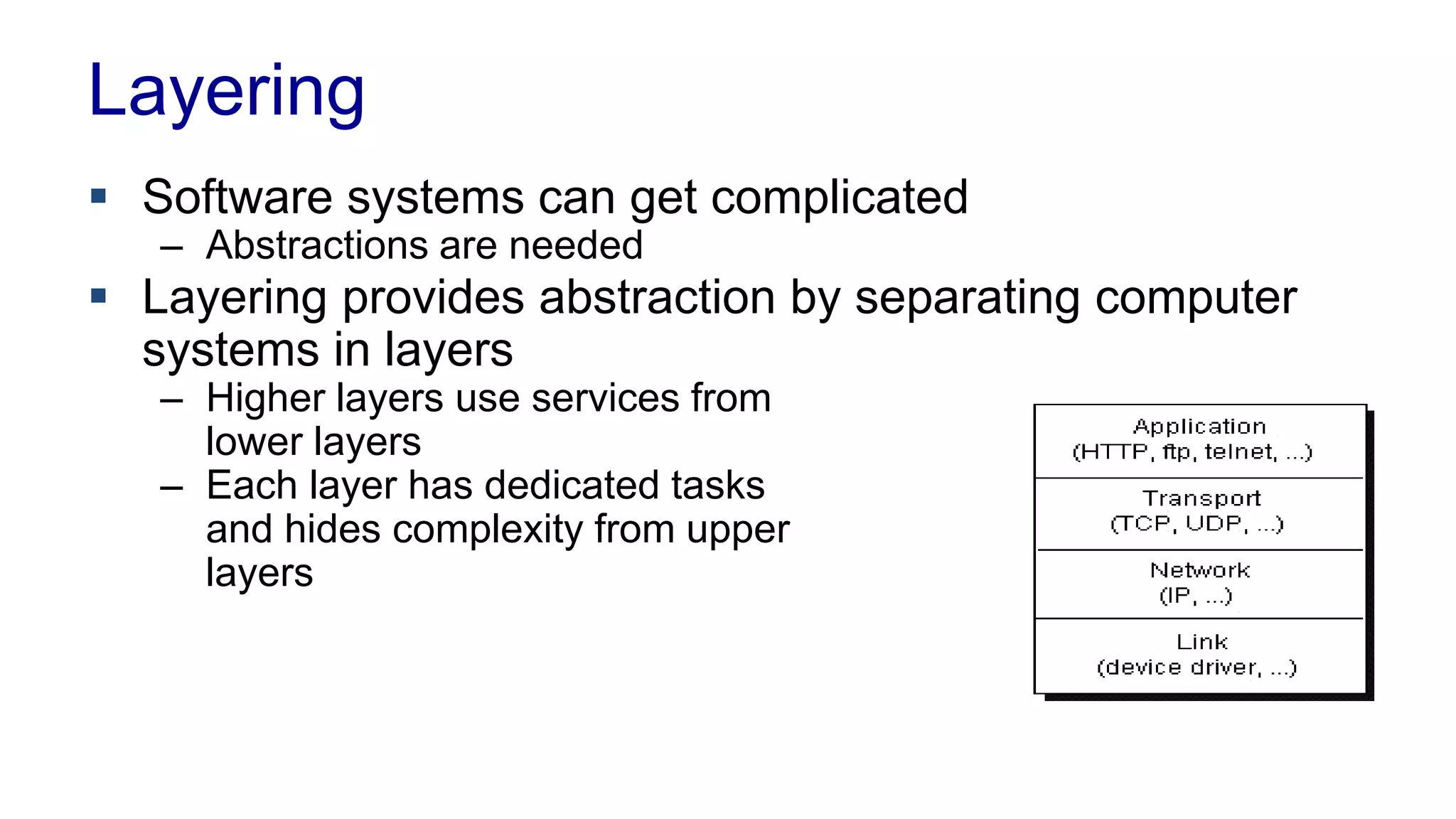 Layering

▪ Software systems can get complicated
– Abstractions are needed
▪ Layering provides abstraction by separating computer systems in layers
– Higher layers use services from lower layers
– Each layer has dedicated tasks and hides complexity from upper layers

Application
(HTTP, ftp, telnet, ...)

Transport
(TCP, UDP, ...)

Network
(IP, ...)

Link
(device driver, ...)